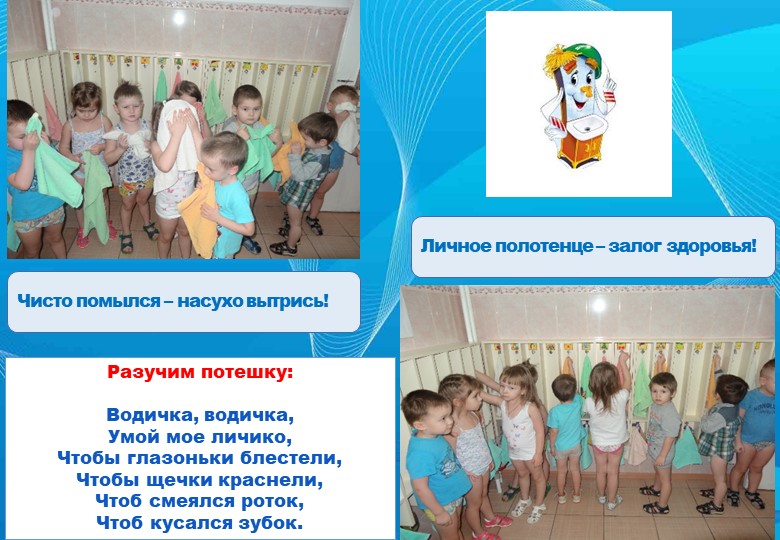 Личное полотенце – залог здоровья!

Чисто помылся – насухо вытрись!

Разучим потешку:

Водичка, водичка,
Умой мое личико,
Чтобы глазоньки блестели,
Чтобы щечки краснели,
Чтоб смеялся роток,
Чтоб кусался зубок.